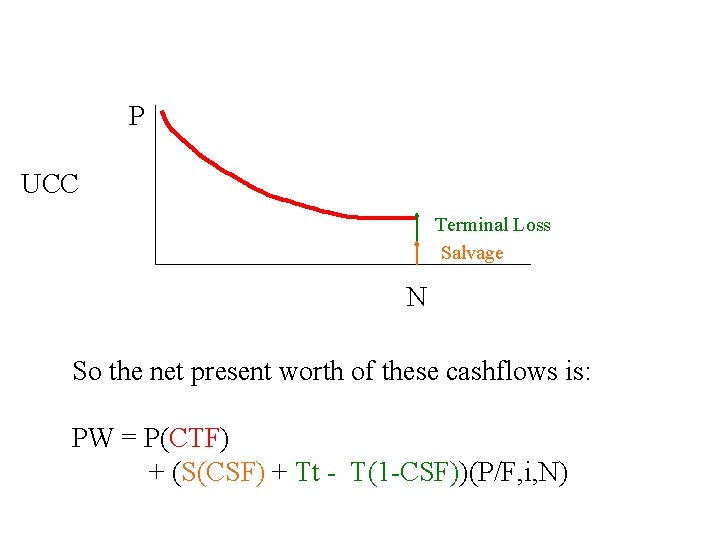 P

UCC

Terminal Loss

Salvage

N

So the net present worth of these cashflows is:

PW = P(CTF)
+ (S(CSF) + Tt - T(1-CSF))(P/F,i,N)